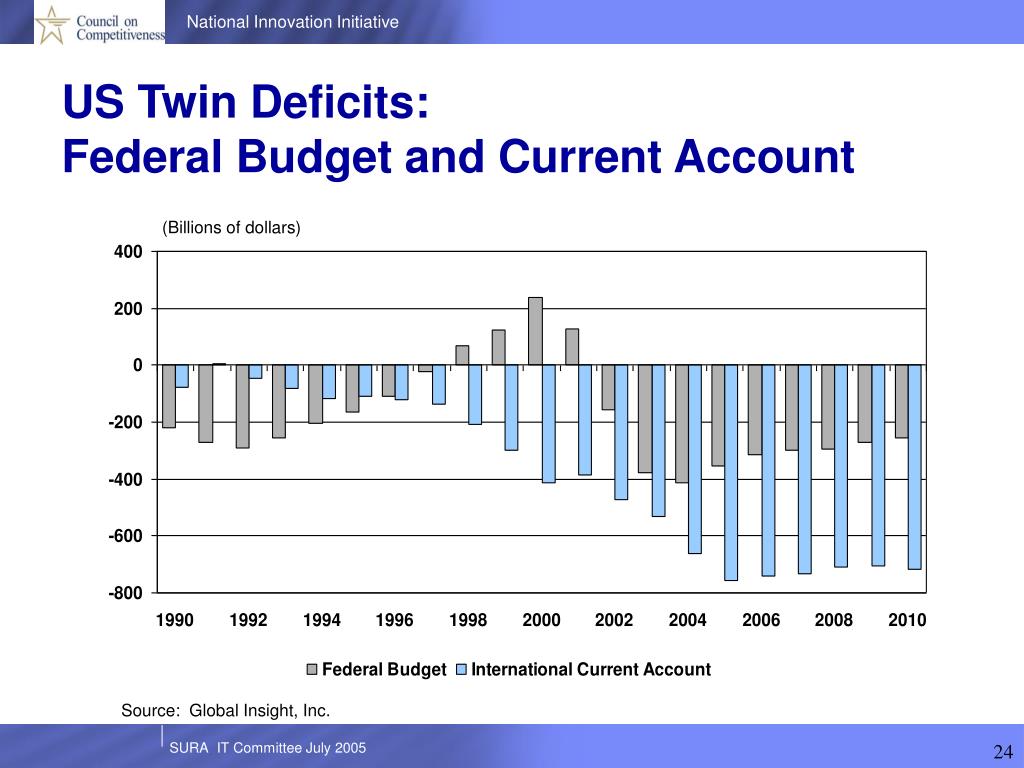 Council on Competitiveness

National Innovation Initiative

US Twin Deficits:
Federal Budget and Current Account

(Billions of dollars)

400
200
0
-200
-400
-600
-800

1990 1992 1994 1996 1998 2000 2002 2004 2006 2008 2010

Federal Budget International Current Account

Source: Global Insight, Inc.

SURA IT Committee July 2005

24